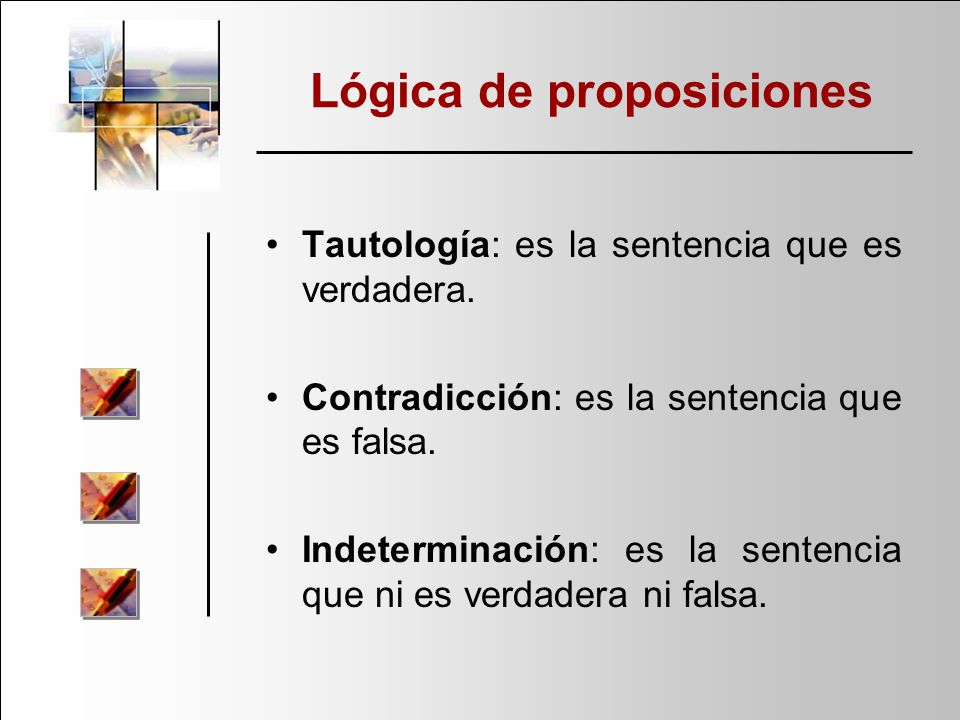 Lógica de proposiciones

• Tautología: es la sentencia que es verdadera.

• Contradicción: es la sentencia que es falsa.

• Indeterminación: es la sentencia que ni es verdadera ni falsa.